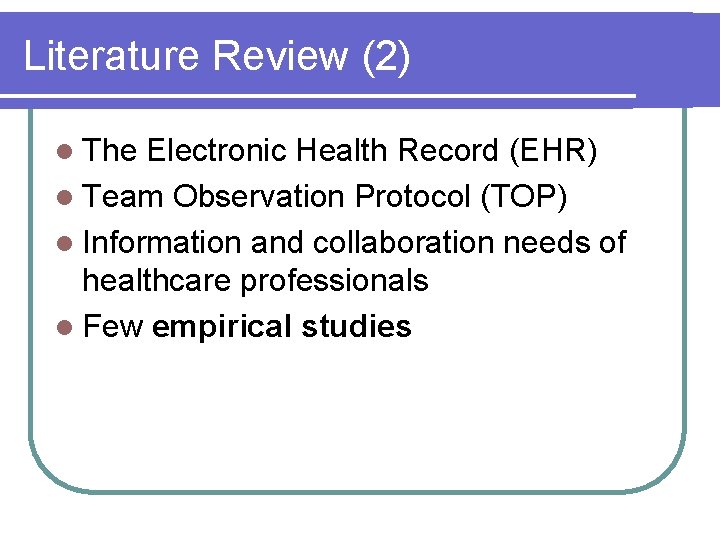 Literature Review (2)

- The Electronic Health Record (EHR)
- Team Observation Protocol (TOP)
- Information and collaboration needs of healthcare professionals
- Few empirical studies